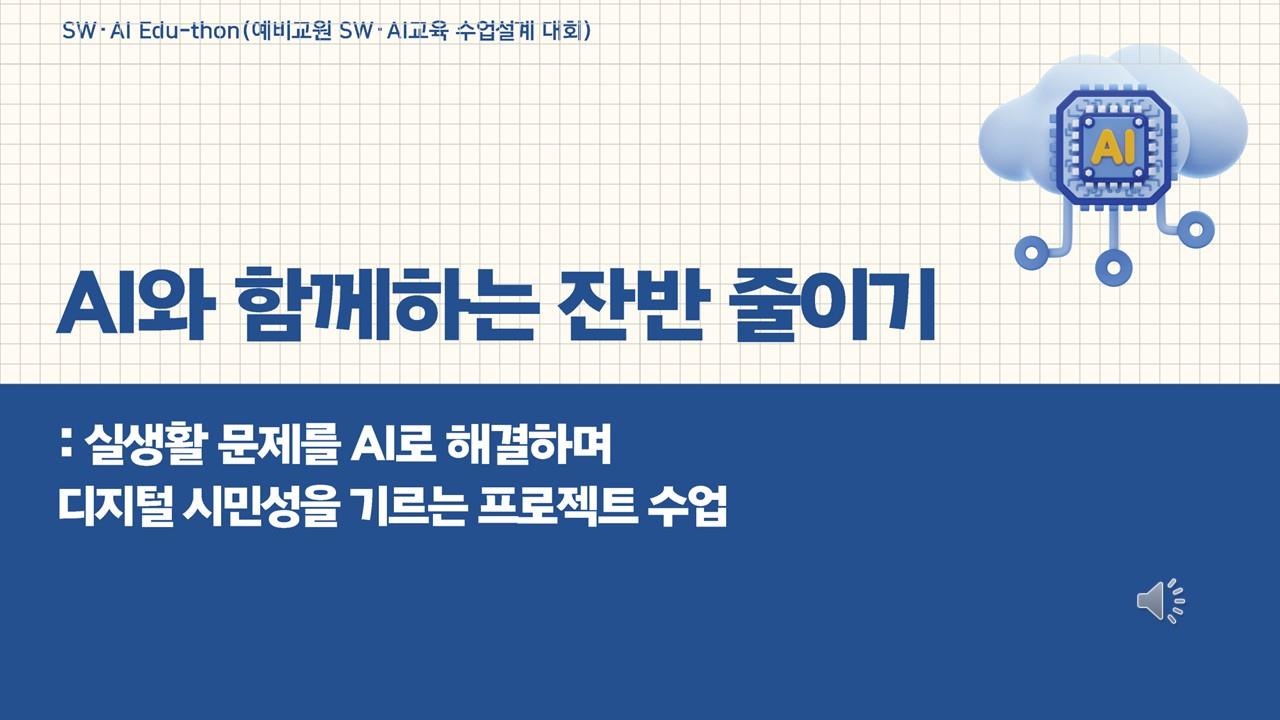 SW·AI Edu-thon(예비교원 SW·AI교육 수업설계 대회)

AI

AI와 함께하는 잔반 줄이기

: 실생활 문제를 AI로 해결하며
디지털 시민성을 기르는 프로젝트 수업